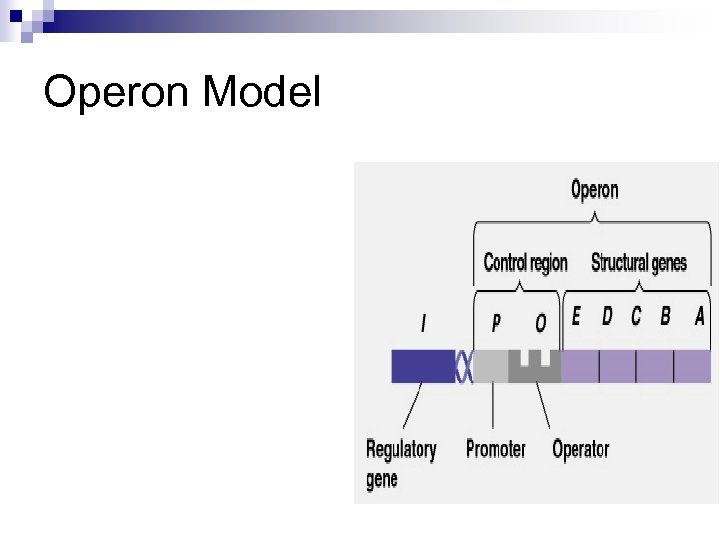 Operon Model

Operon

Control region

Structural genes

I

P

O

E

D

C

B

A

Regulatory gene

Promoter

Operator